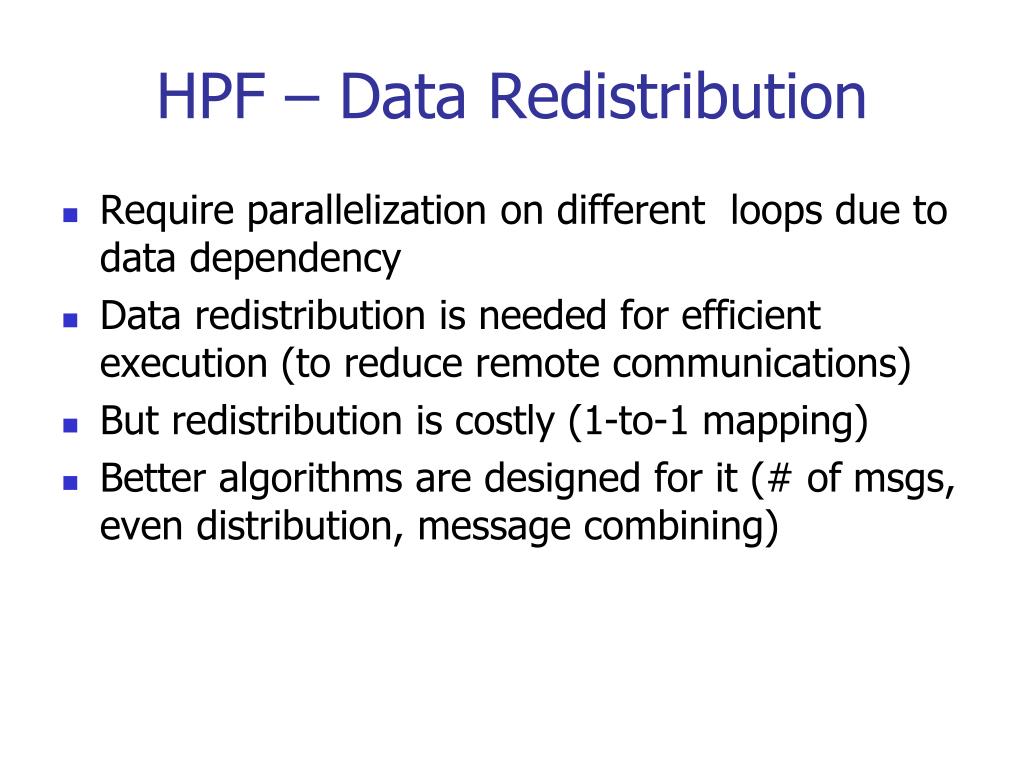 HPF – Data Redistribution

- Require parallelization on different loops due to data dependency
- Data redistribution is needed for efficient execution (to reduce remote communications)
- But redistribution is costly (1-to-1 mapping)
- Better algorithms are designed for it (# of msgs, even distribution, message combining)